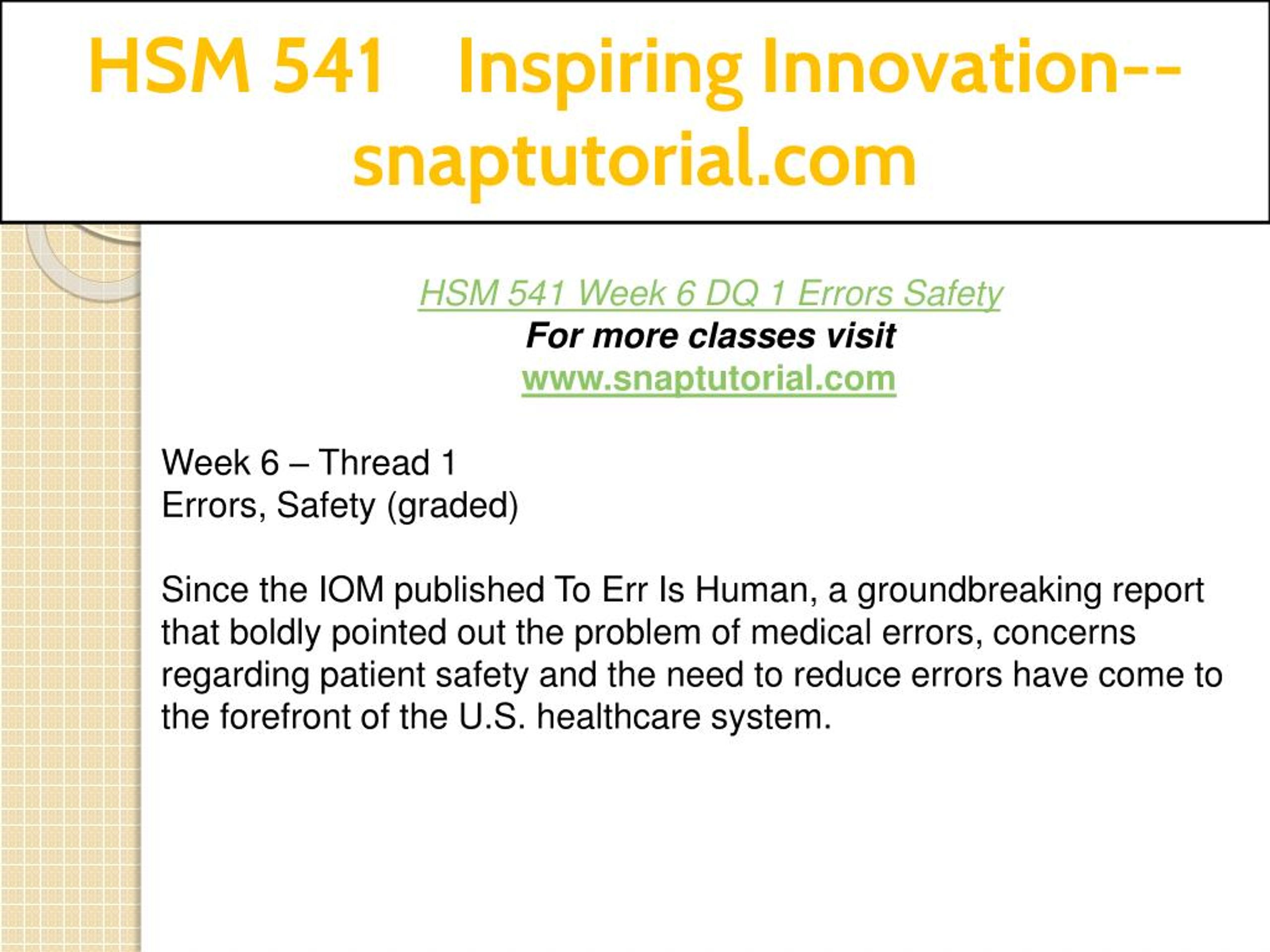 HSM 541 Inspiring Innovation--snaptutorial.com

HSM 541 Week 6 DQ 1 Errors Safety
For more classes visit
www.snaptutorial.com

Week 6 – Thread 1
Errors, Safety (graded)

Since the IOM published To Err Is Human, a groundbreaking report that boldly pointed out the problem of medical errors, concerns regarding patient safety and the need to reduce errors have come to the forefront of the U.S. healthcare system.